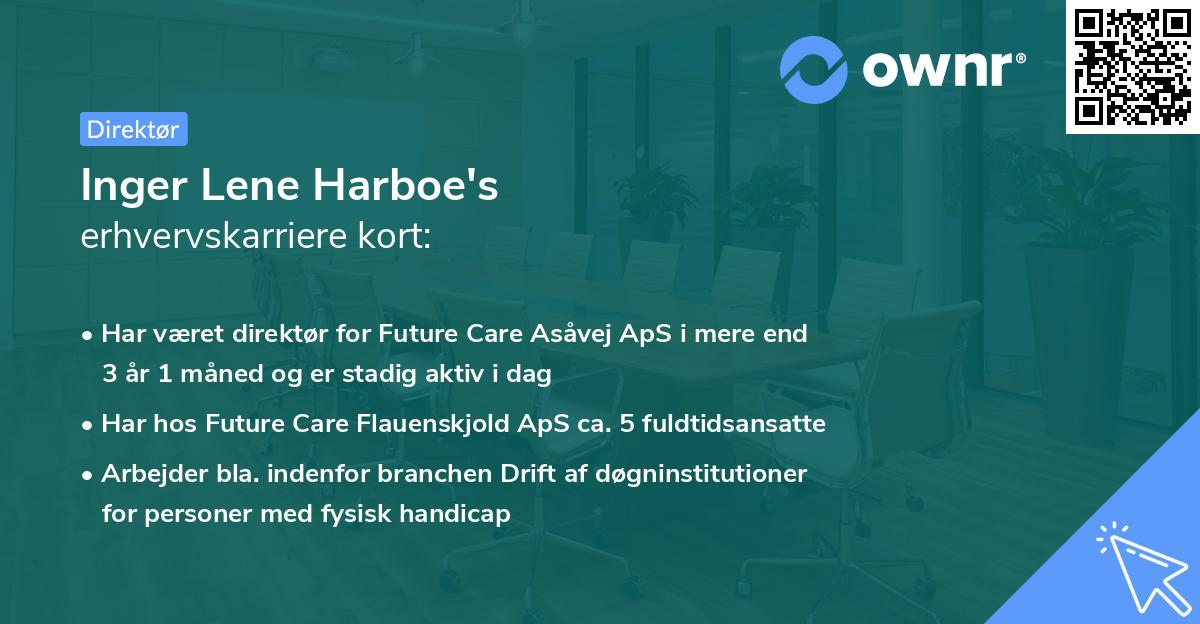 ownr®

Direktør

Inger Lene Harboe's
erhvervskarriere kort:

• Har været direktør for Future Care Asåvej ApS i mere end 3 år 1 måned og er stadig aktiv i dag
• Har hos Future Care Flauenskjold ApS ca. 5 fuldtidsansatte
• Arbejder bla. indenfor branchen Drift af døgninstitutioner for personer med fysisk handicap